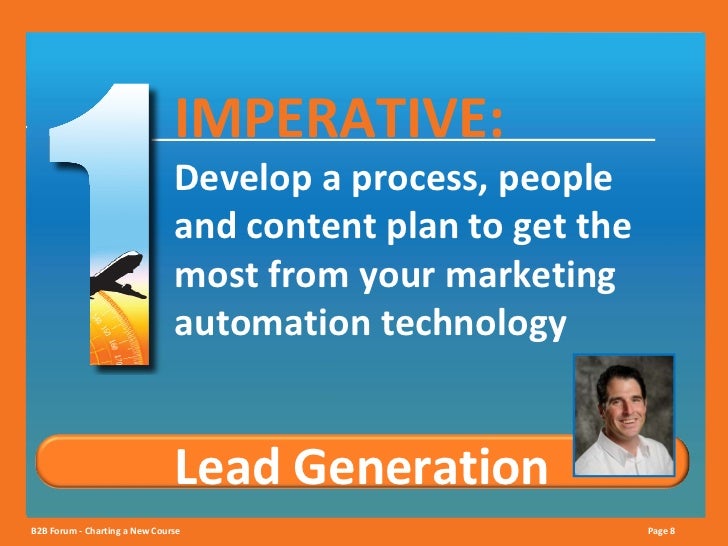 1

IMPERATIVE:

Develop a process, people and content plan to get the most from your marketing automation technology

Lead Generation

B2B Forum - Charting a New Course

Page 8